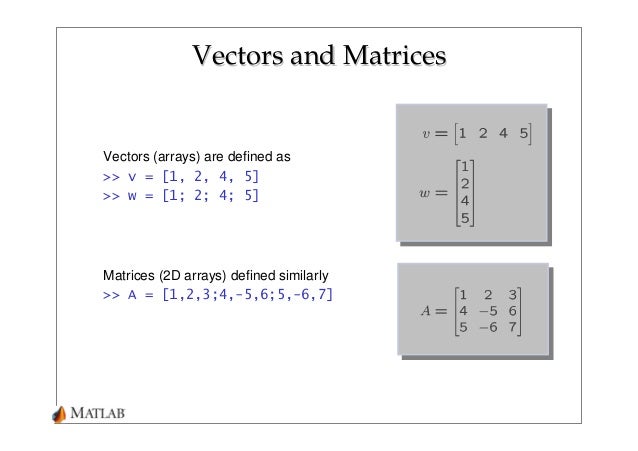 Vectors and Matrices

Vectors (arrays) are defined as
>> v = [1, 2, 4, 5]
>> w = [1; 2; 4; 5]

$v = \begin{bmatrix} 1 & 2 & 4 & 5 \end{bmatrix}$

$w = \begin{bmatrix} 1 \\ 2 \\ 4 \\ 5 \end{bmatrix}$

Matrices (2D arrays) defined similarly
>> A = [1,2,3;4,-5,6;5,-6,7]

$A = \begin{bmatrix} 1 & 2 & 3 \\ 4 & -5 & 6 \\ 5 & -6 & 7 \end{bmatrix}$

MATLAB